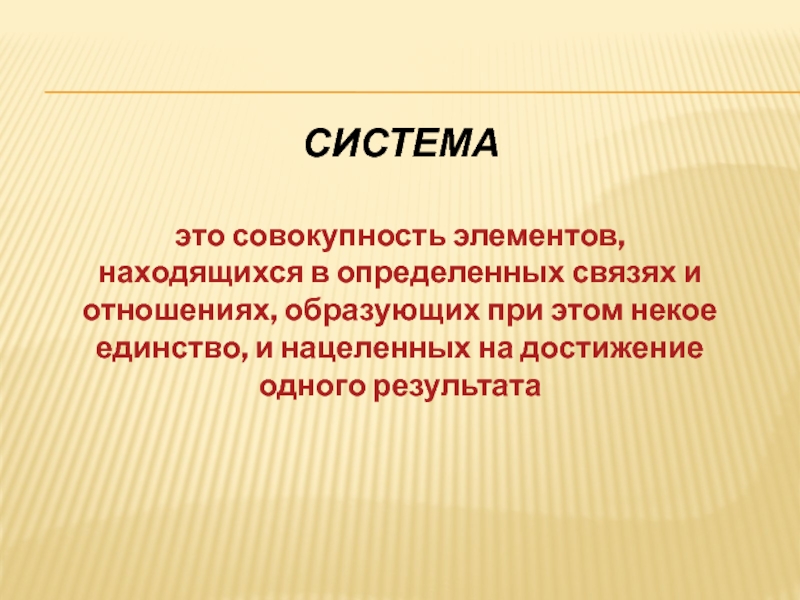 СИСТЕМА

это совокупность элементов, находящихся в определенных связях и отношениях, образующих при этом некое единство, и нацеленных на достижение одного результата